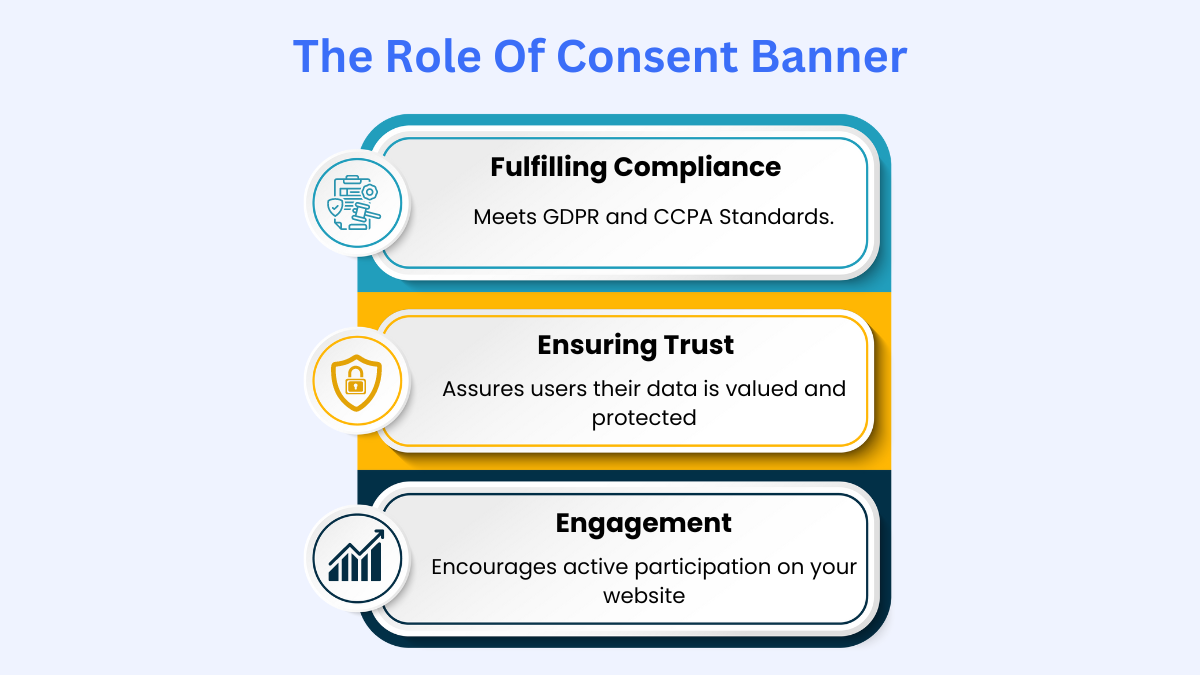 The Role Of Consent Banner

Fulfilling Compliance

Meets GDPR and CCPA Standards.

Ensuring Trust

Assures users their data is valued and protected

Engagement

Encourages active participation on your website